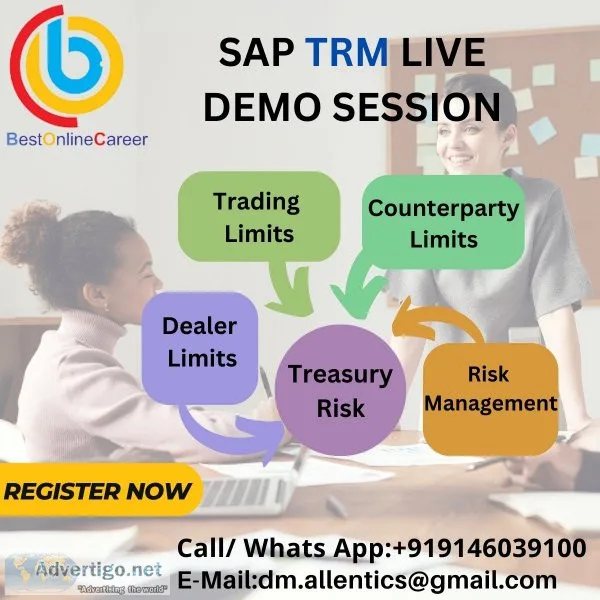 BestOnlineCareer

SAP TRM LIVE DEMO SESSION

Trading Limits

Counterparty Limits

Dealer Limits

Treasury Risk

Risk Management

REGISTER NOW

Call/ Whats App:+919146039100
E-Mail:dm.allentics@gmail.com

Advertigo.net
"Advertising the world"